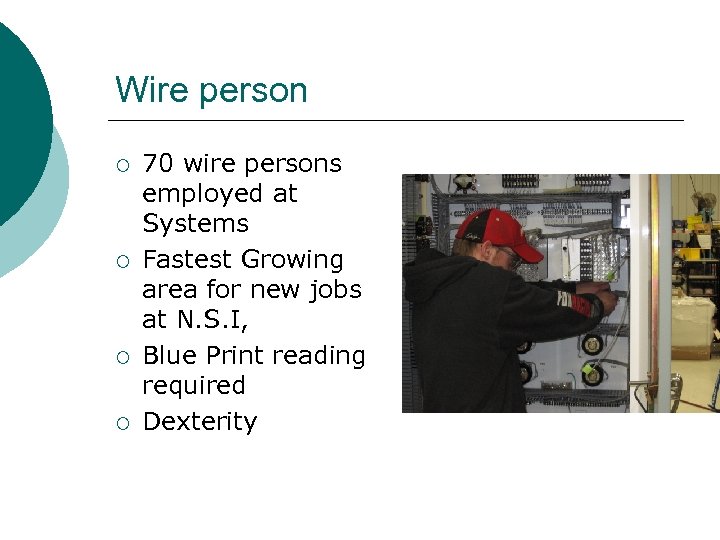 Wire person

○ 70 wire persons employed at Systems
○ Fastest Growing area for new jobs at N.S.I,
○ Blue Print reading required
○ Dexterity